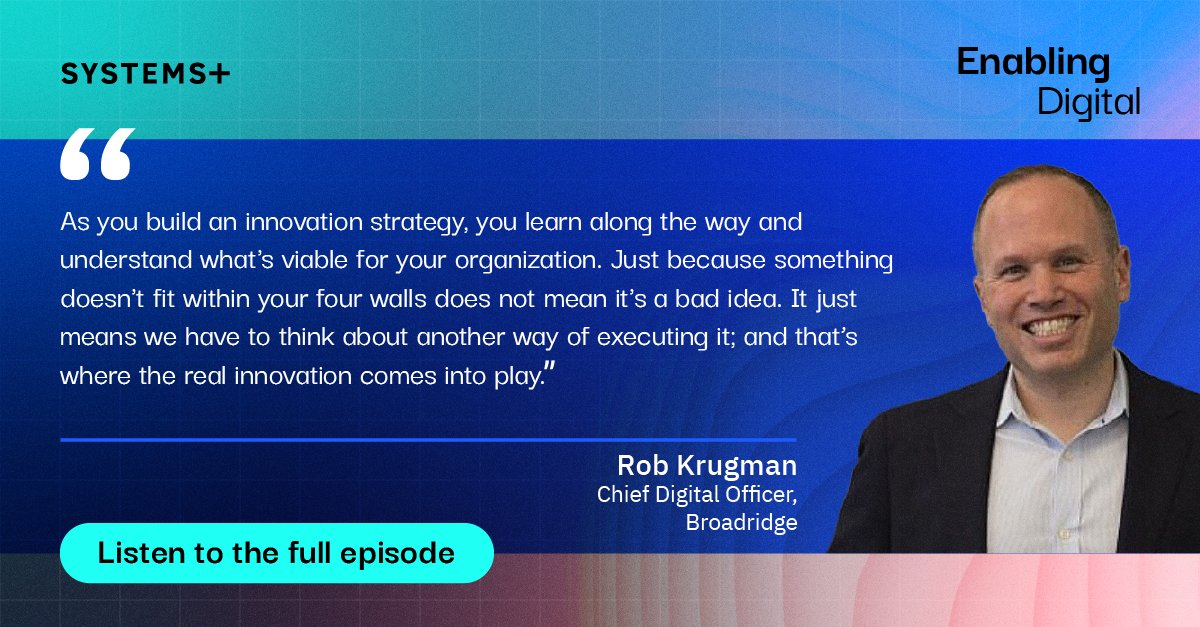 SYSTEMS+

Enabling Digital

“

As you build an innovation strategy, you learn along the way and understand what’s viable for your organization. Just because something doesn’t fit within your four walls does not mean it’s a bad idea. It just means we have to think about another way of executing it; and that’s where the real innovation comes into play.”

Rob Krugman
Chief Digital Officer, Broadridge

Listen to the full episode